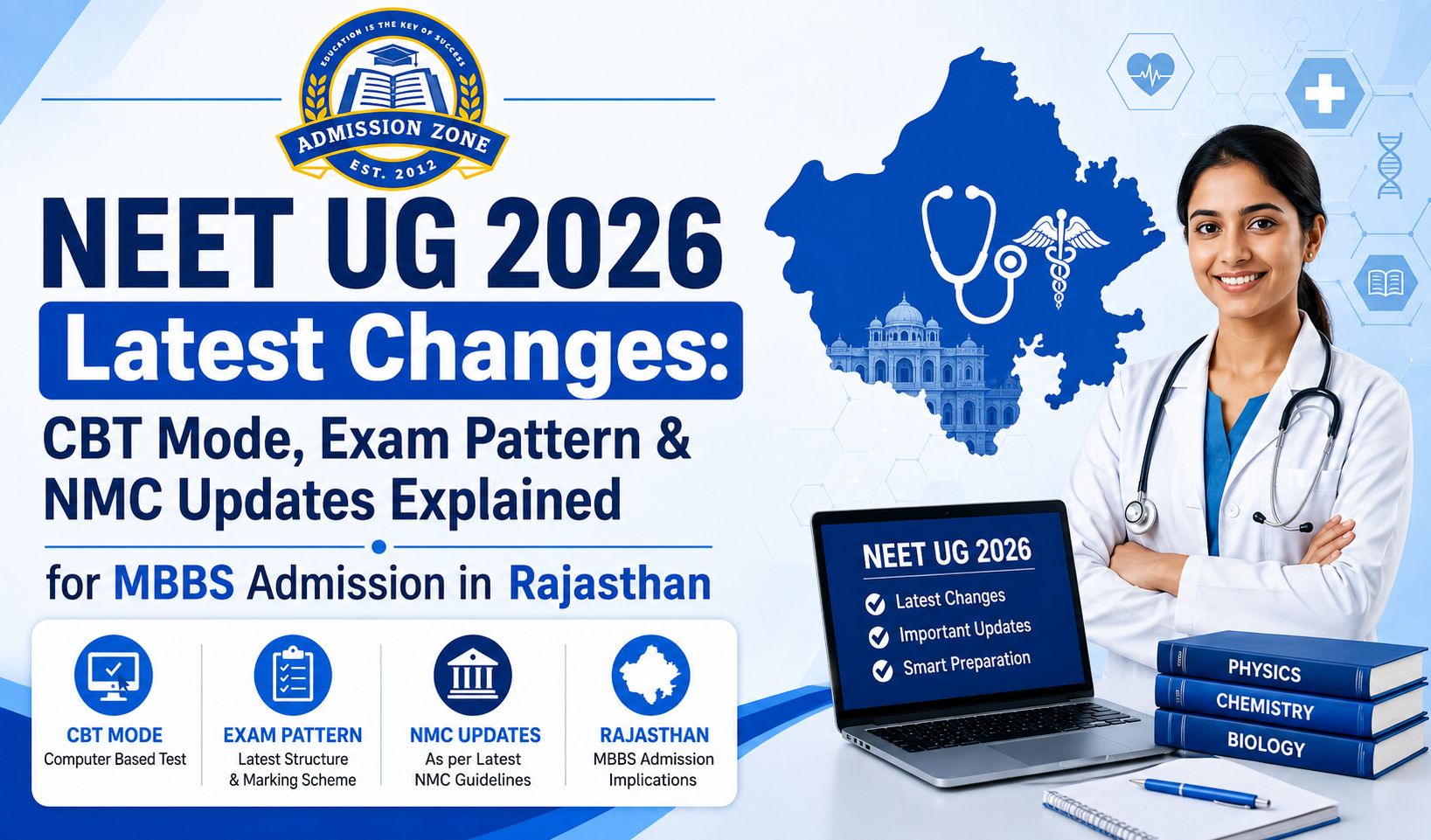 EDUCATION IS THE KEY OF SUCCESS
ADMISSION ZONE
EST. 2012

NEET UG 2026
Latest Changes:
CBT Mode, Exam Pattern & NMC Updates Explained
for MBBS Admission in Rajasthan

CBT MODE
Computer Based Test

EXAM PATTERN
Latest Structure & Marking Scheme

NMC UPDATES
As per Latest NMC Guidelines

RAJASTHAN
MBBS Admission Implications

NEET UG 2026
Latest Changes
Important Updates
Smart Preparation

PHYSICS
CHEMISTRY
BIOLOGY